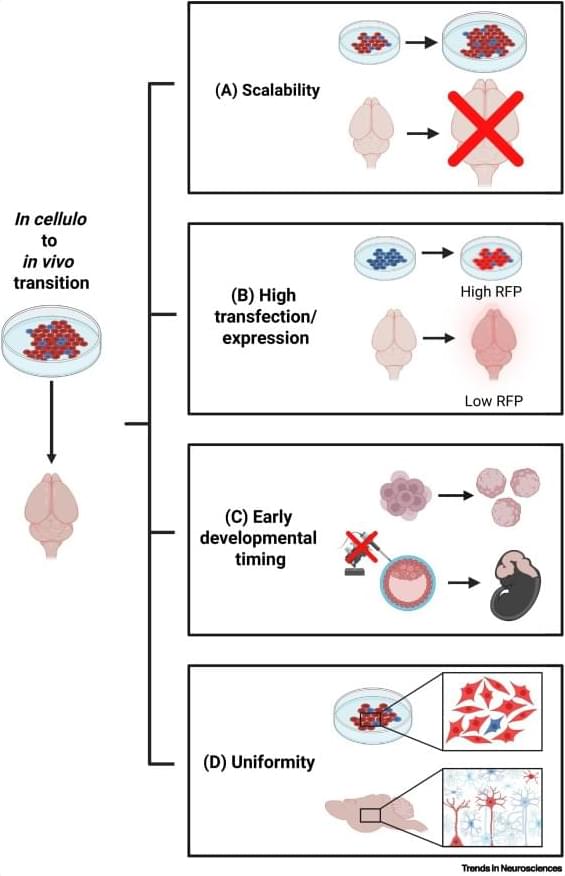 In cellulo to in vivo transition

(A) Scalability

(B) High transfection/ expression

High RFP

Low RFP

(C) Early developmental timing

(D) Uniformity

Trends in Neurosciences